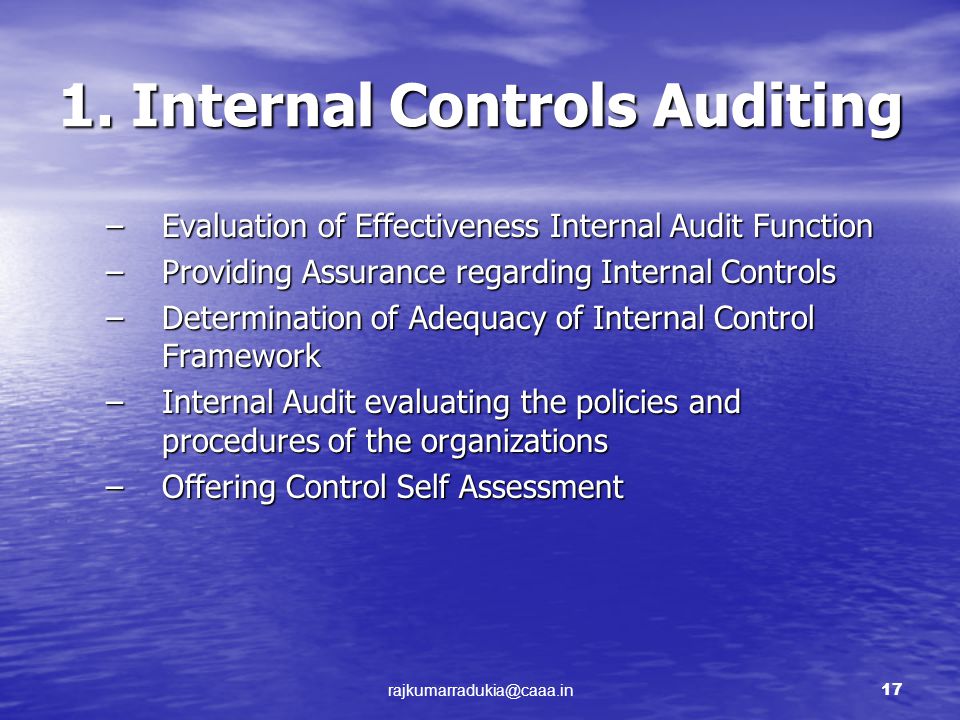 1. Internal Controls Auditing

– Evaluation of Effectiveness Internal Audit Function
– Providing Assurance regarding Internal Controls
– Determination of Adequacy of Internal Control Framework
– Internal Audit evaluating the policies and procedures of the organizations
– Offering Control Self Assessment

rajkumarradukia@caaa.in

17